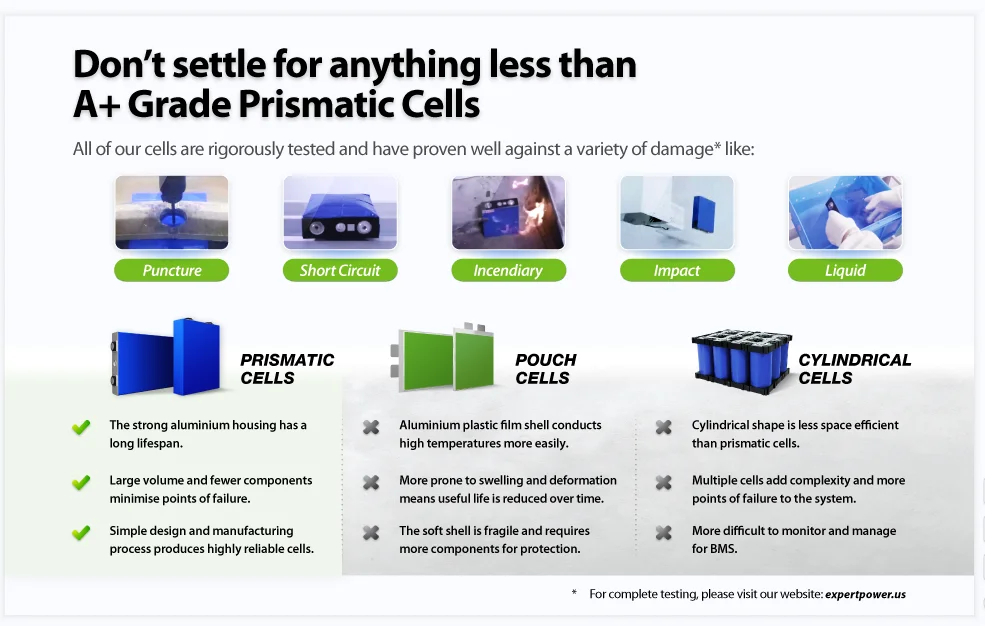 Don't settle for anything less than A+ Grade Prismatic Cells

All of our cells are rigorously tested and have proven well against a variety of damage* like:

Puncture

Short Circuit

Incendiary

Impact

Liquid

PRISMATIC CELLS

The strong aluminium housing has a long lifespan.

Large volume and fewer components minimise points of failure.

Simple design and manufacturing process produces highly reliable cells.

POUCH CELLS

Aluminium plastic film shell conducts high temperatures more easily.

More prone to swelling and deformation means useful life is reduced over time.

The soft shell is fragile and requires more components for protection.

CYLINDRICAL CELLS

Cylindrical shape is less space efficient than prismatic cells.

Multiple cells add complexity and more points of failure to the system.

More difficult to monitor and manage for BMS.

* For complete testing, please visit our website: expertpower.us